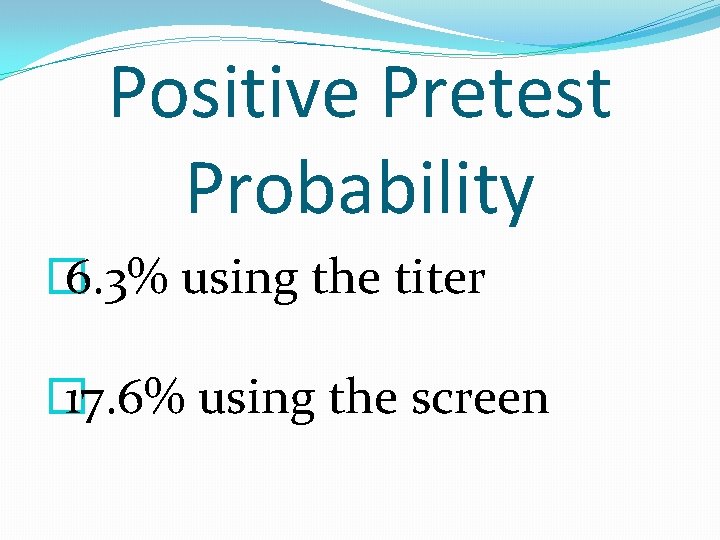 Positive Pretest Probability

6.3% using the titer

17.6% using the screen